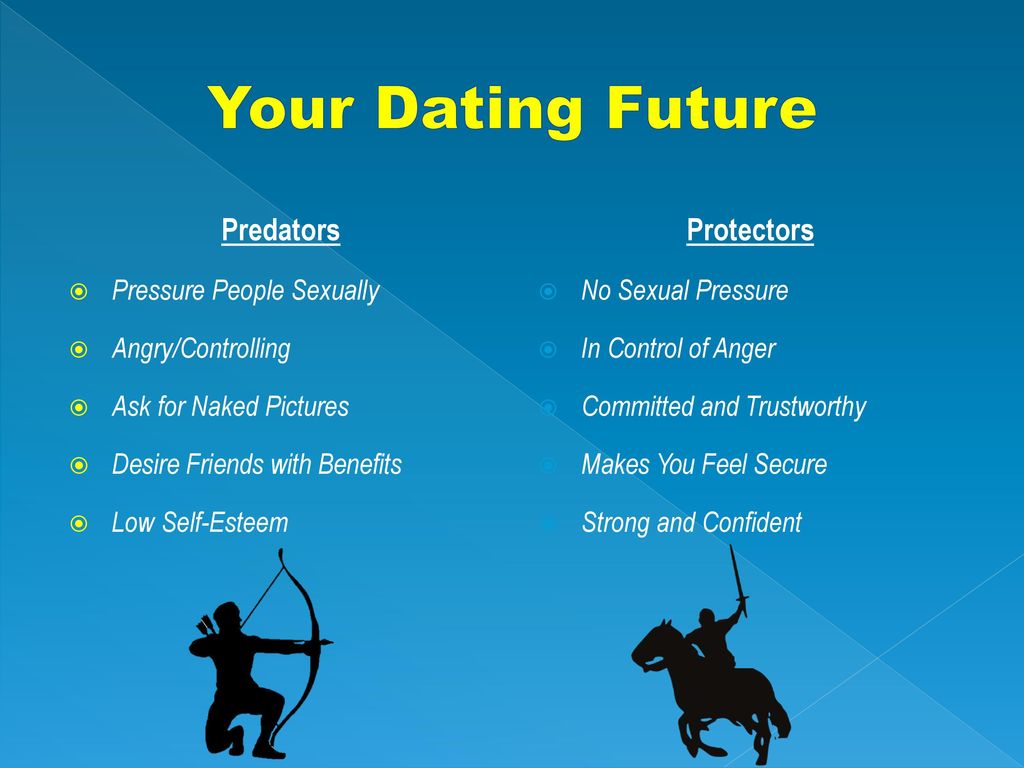 Your Dating Future

Predators

Pressure People Sexually

Angry/Controlling

Ask for Naked Pictures

Desire Friends with Benefits

Low Self-Esteem

Protectors

No Sexual Pressure

In Control of Anger

Committed and Trustworthy

Makes You Feel Secure

Strong and Confident